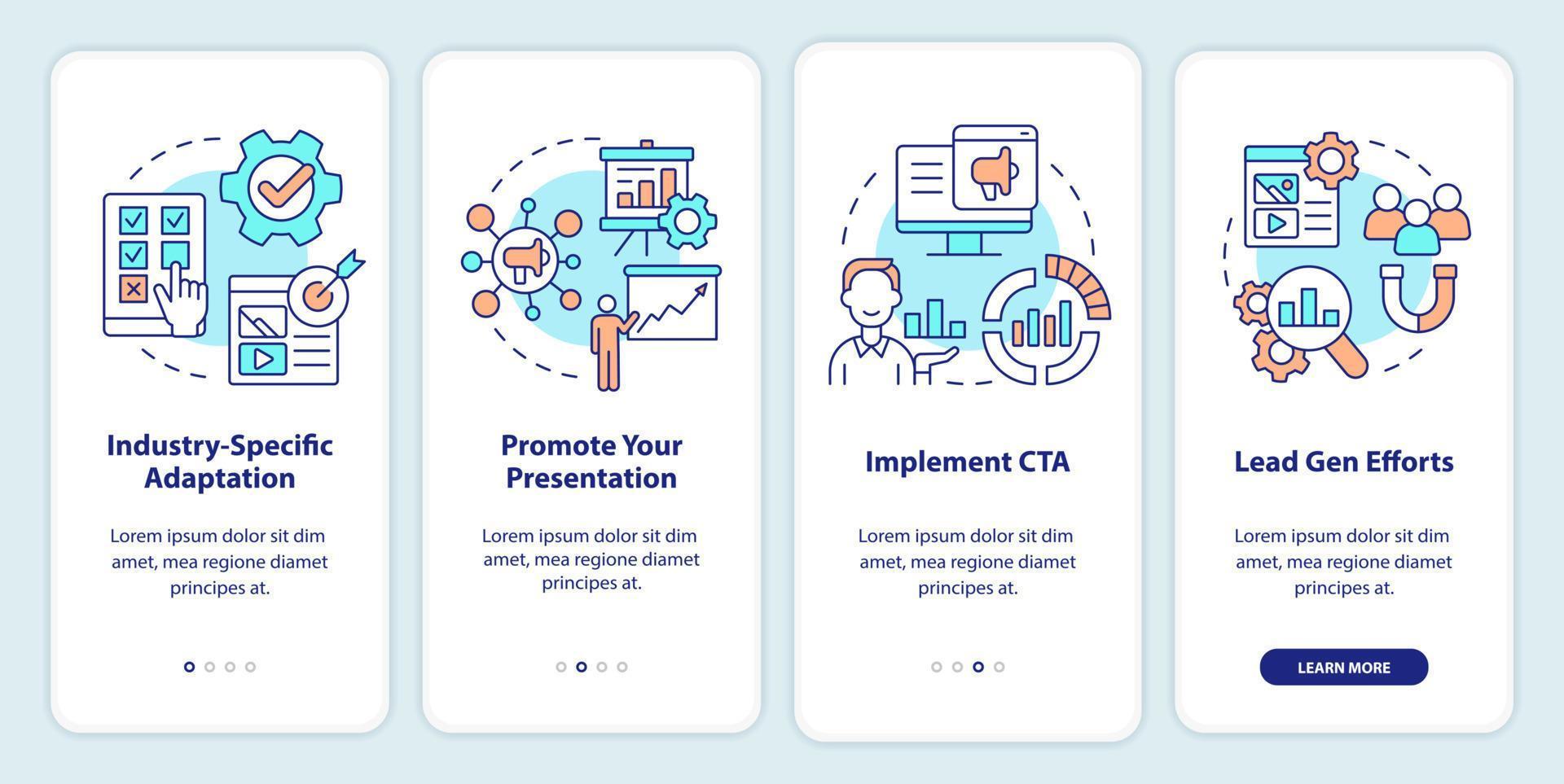 Industry-Specific Adaptation

Lorem ipsum dolor sit dim amet, mea regione diamet principes at.

Promote Your Presentation

Lorem ipsum dolor sit dim amet, mea regione diamet principes at.

Implement CTA

Lorem ipsum dolor sit dim amet, mea regione diamet principes at.

Lead Gen Efforts

Lorem ipsum dolor sit dim amet, mea regione diamet principes at.

LEARN MORE